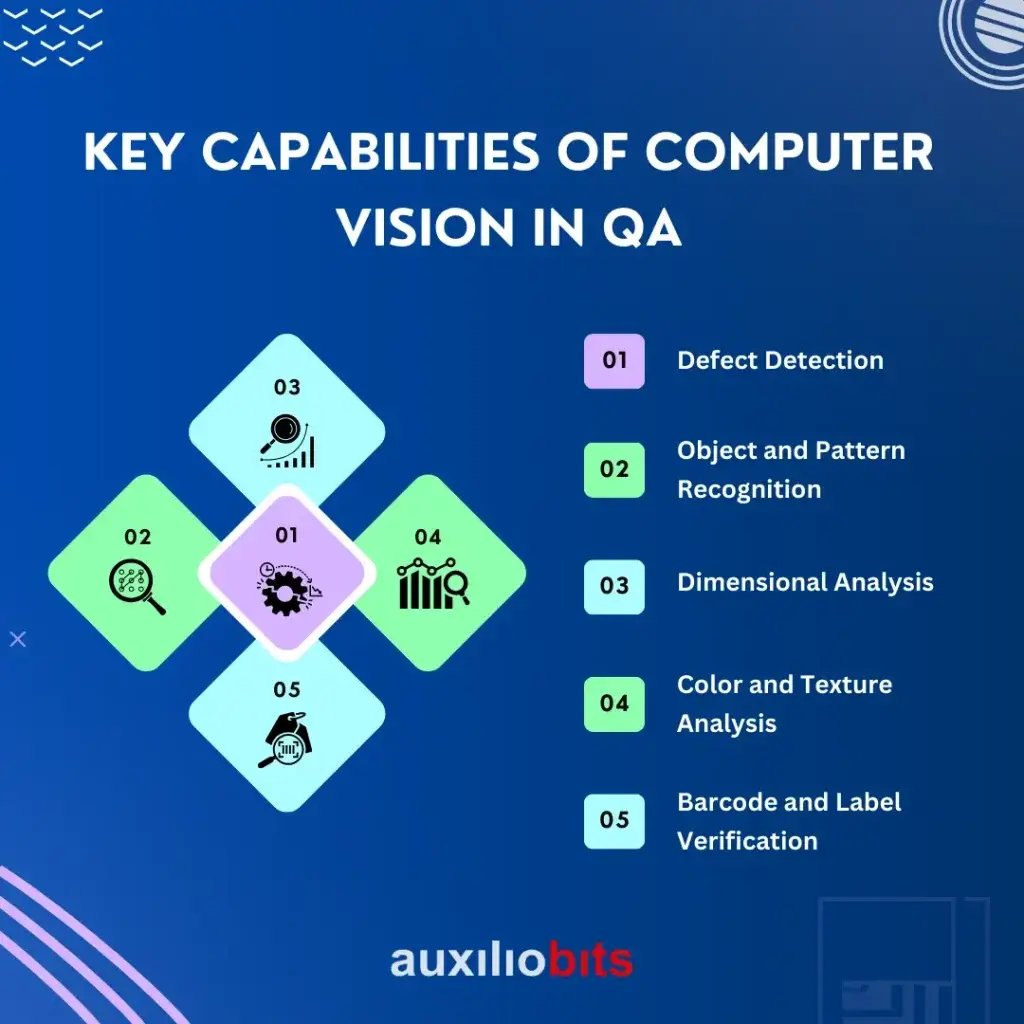 KEY CAPABILITIES OF COMPUTER VISION IN QA

03

02

01

04

05

01 Defect Detection

02 Object and Pattern Recognition

03 Dimensional Analysis

04 Color and Texture Analysis

05 Barcode and Label Verification

auxiliobits